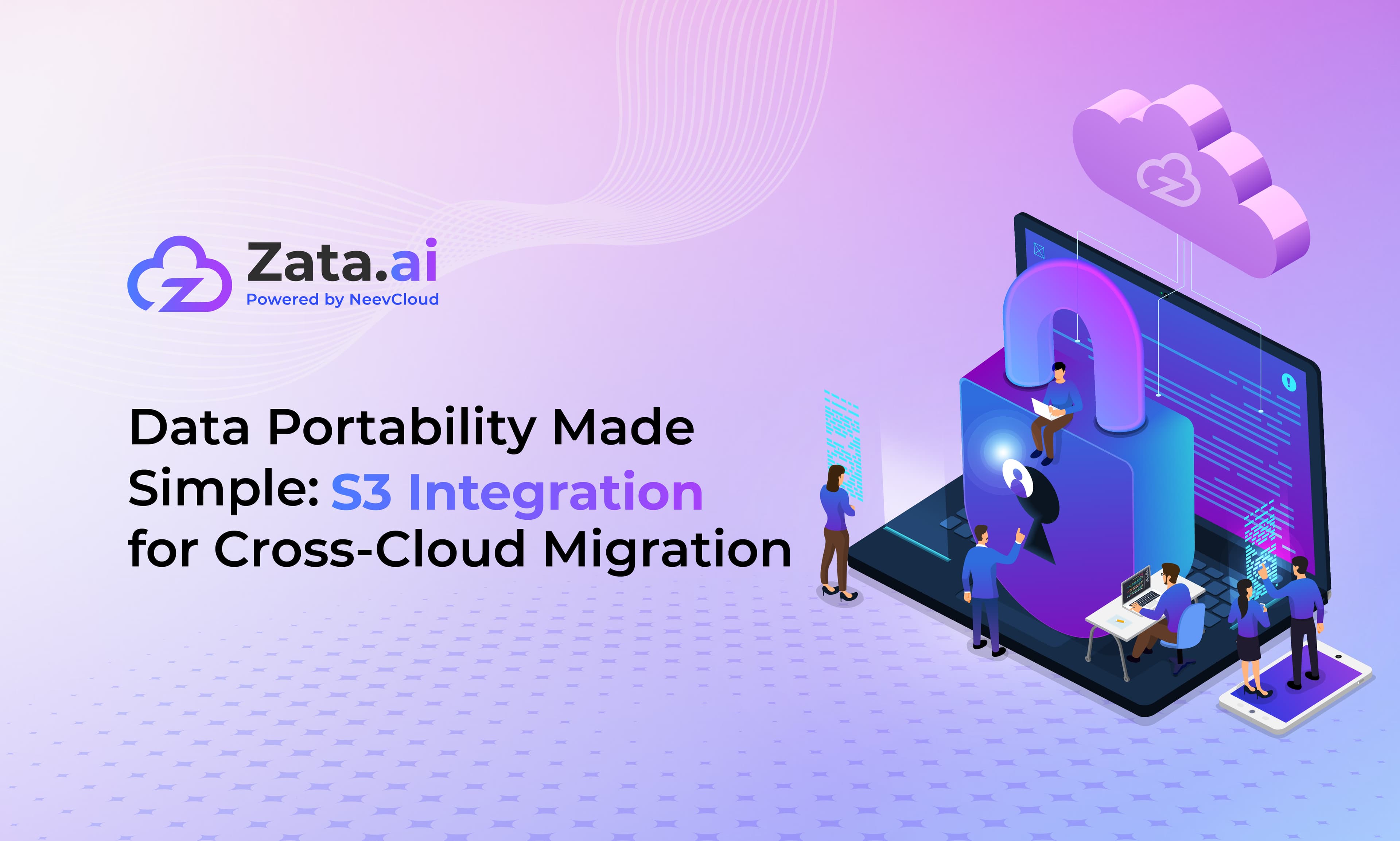 Zata.ai
Powered by NeevCloud

Data Portability Made Simple: S3 Integration for Cross-Cloud Migration